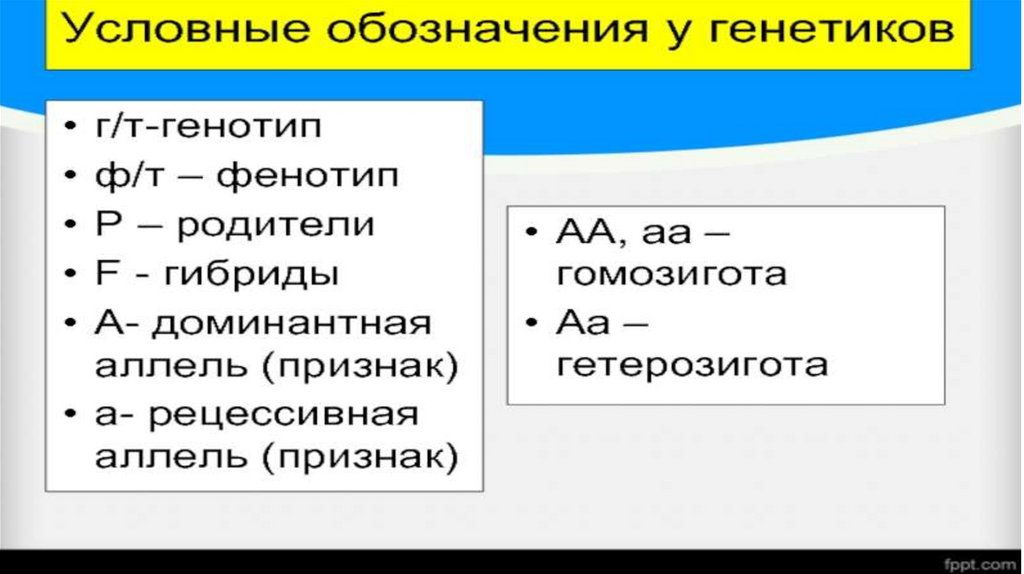 Условные обозначения у генетиков

• г/т-генотип
• ф/т – фенотип
• Р – родители
• F - гибриды
• А- доминантная аллель (признак)
• а- рецессивная аллель (признак)

• АА, аа – гомозигота
• Аа – гетерозигота

fppt.com